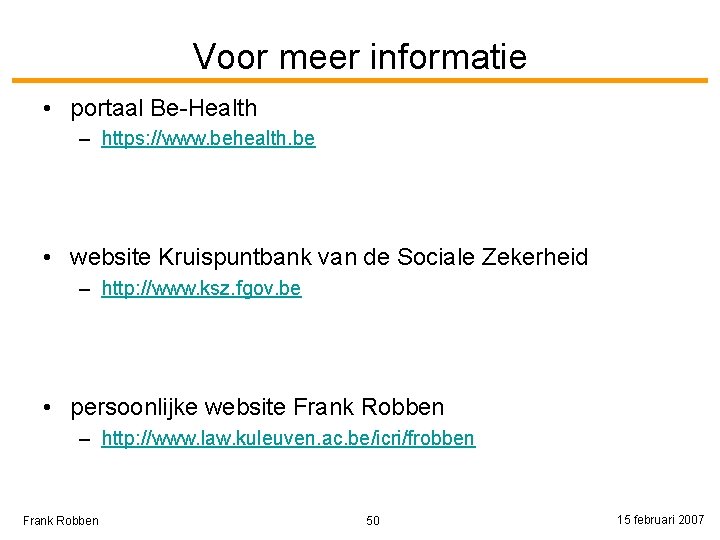 Voor meer informatie

• portaal Be-Health
  – https://www.behealth.be

• website Kruispuntbank van de Sociale Zekerheid
  – http://www.ksz.fgov.be

• persoonlijke website Frank Robben
  – http://www.law.kuleuven.ac.be/icri/frobben

Frank Robben 50 15 februari 2007